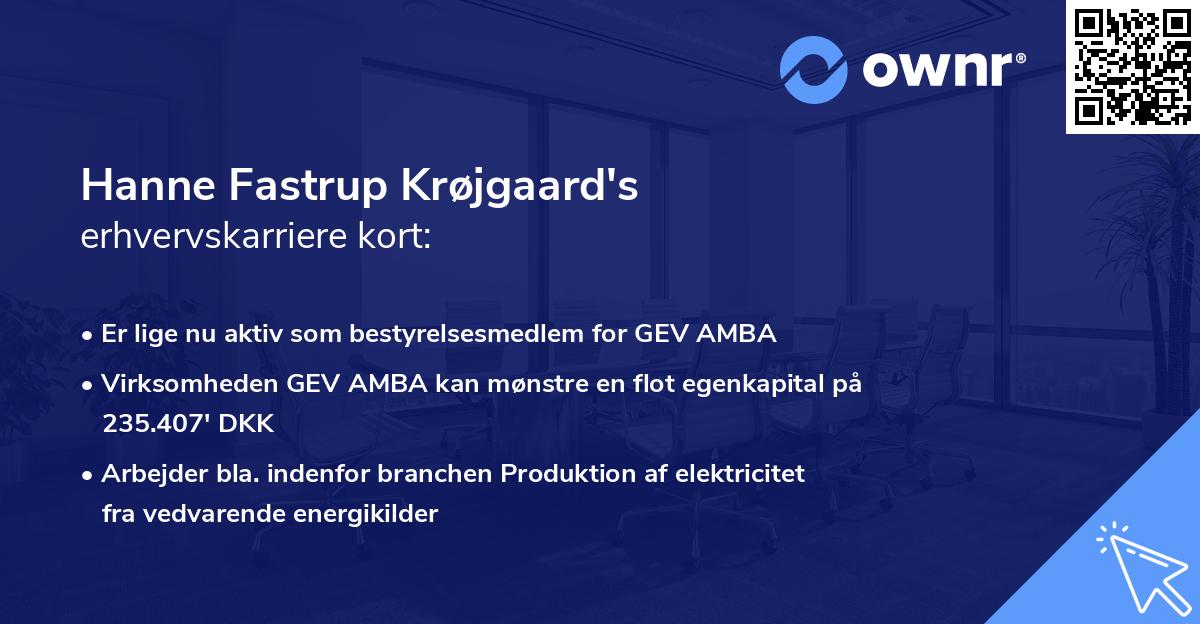 ownr®

Hanne Fastrup Krøjgaard's
erhvervskarriere kort:

• Er lige nu aktiv som bestyrelsesmedlem for GEV AMBA
• Virksomheden GEV AMBA kan mønstre en flot egenkapital på 235.407' DKK
• Arbejder bla. indenfor branchen Produktion af elektricitet fra vedvarende energikilder